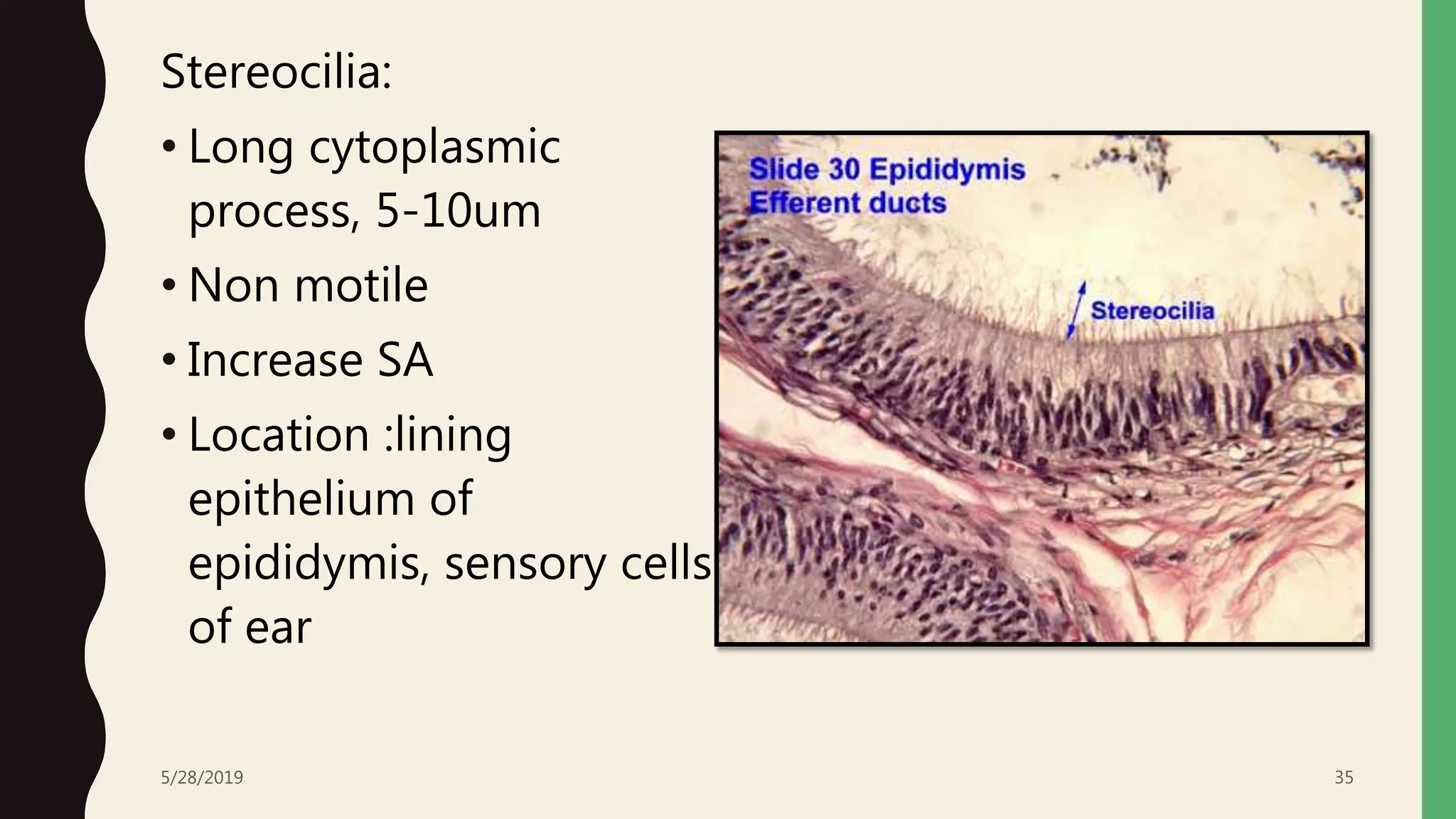 Stereocilia:

• Long cytoplasmic process, 5-10um

• Non motile

• Increase SA

• Location :lining epithelium of epididymis, sensory cells of ear

Slide 30 Epididymis
Efferent ducts

Stereocilia

5/28/2019

35